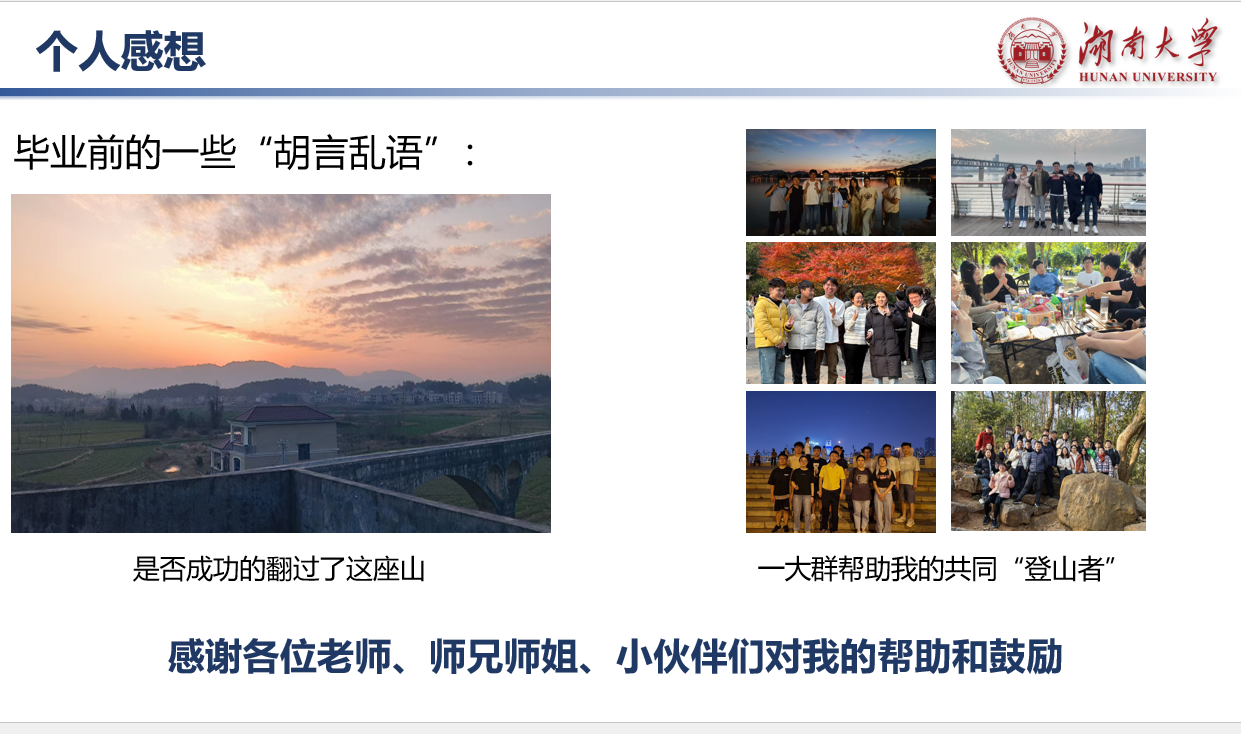 个人感想

湖南大学
HUNAN UNIVERSITY

毕业前的一些“胡言乱语”：

是否成功的翻过了这座山

一大群帮助我的共同“登山者”

感谢各位老师、师兄师姐、小伙伴们对我的帮助和鼓励